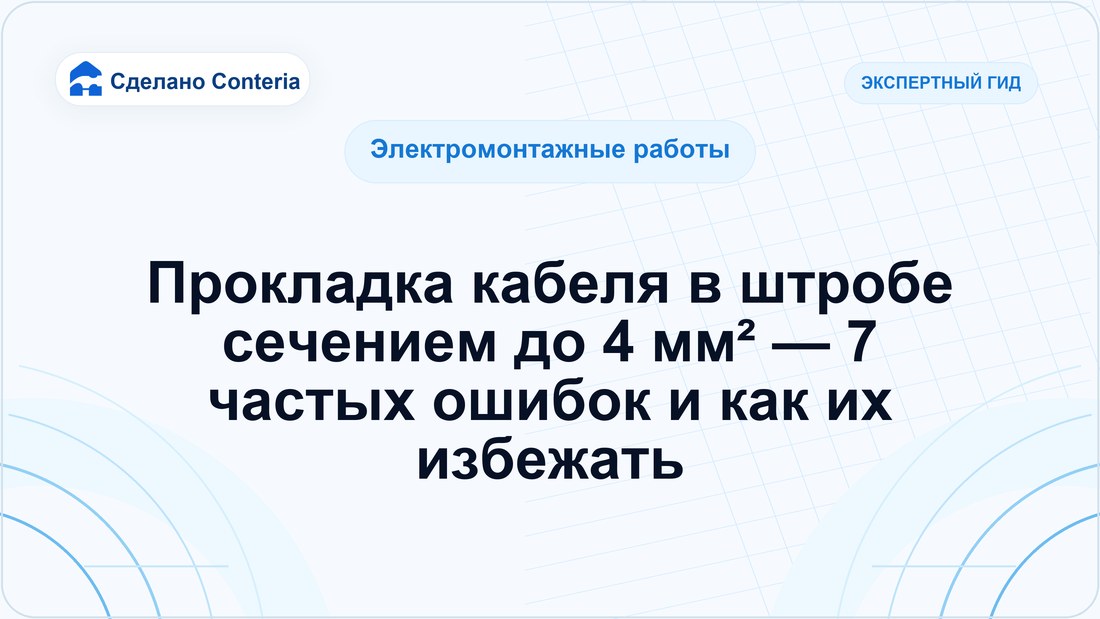 Сделано Conteria

ЭКСПЕРТНЫЙ ГИД

Электромонтажные работы

Прокладка кабеля в штробе сечением до 4 мм² — 7 частых ошибок и как их избежать